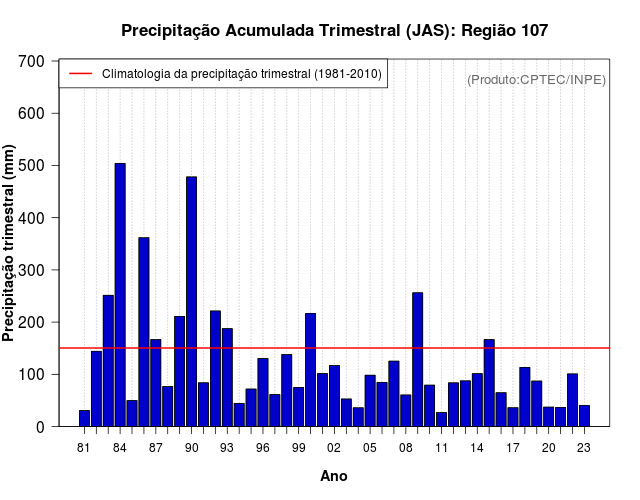 Precipitação Acumulada Trimestral (JAS): Região 107

Climatologia da precipitação trimestral (1981-2010)

(Produto:CPTEC/INPE)

Precipitação trimestral (mm)

700
600
500
400
300
200
100
0

81 84 87 90 93 96 99 02 05 08 11 14 17 20 23

Ano